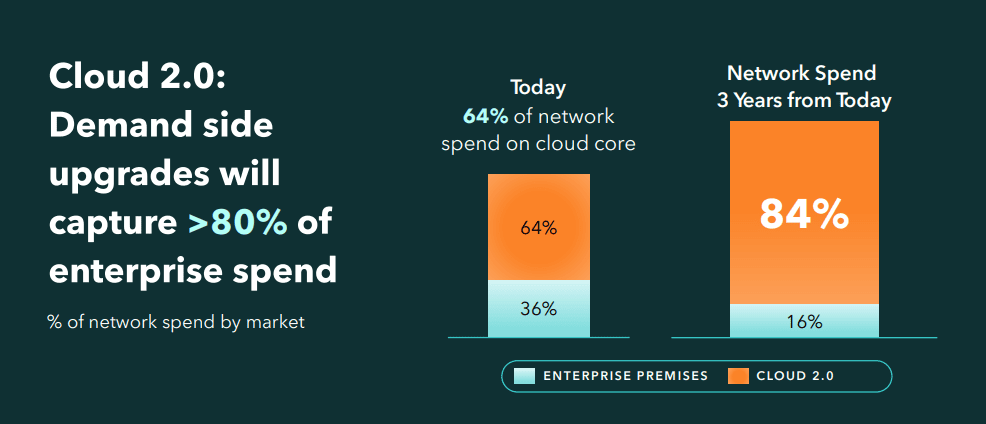 Cloud 2.0: Demand side upgrades will capture >80% of enterprise spend

% of network spend by market

Today
64% of network spend on cloud core

64%

36%

Network Spend
3 Years from Today

84%

16%

ENTERPRISE PREMISES
CLOUD 2.0